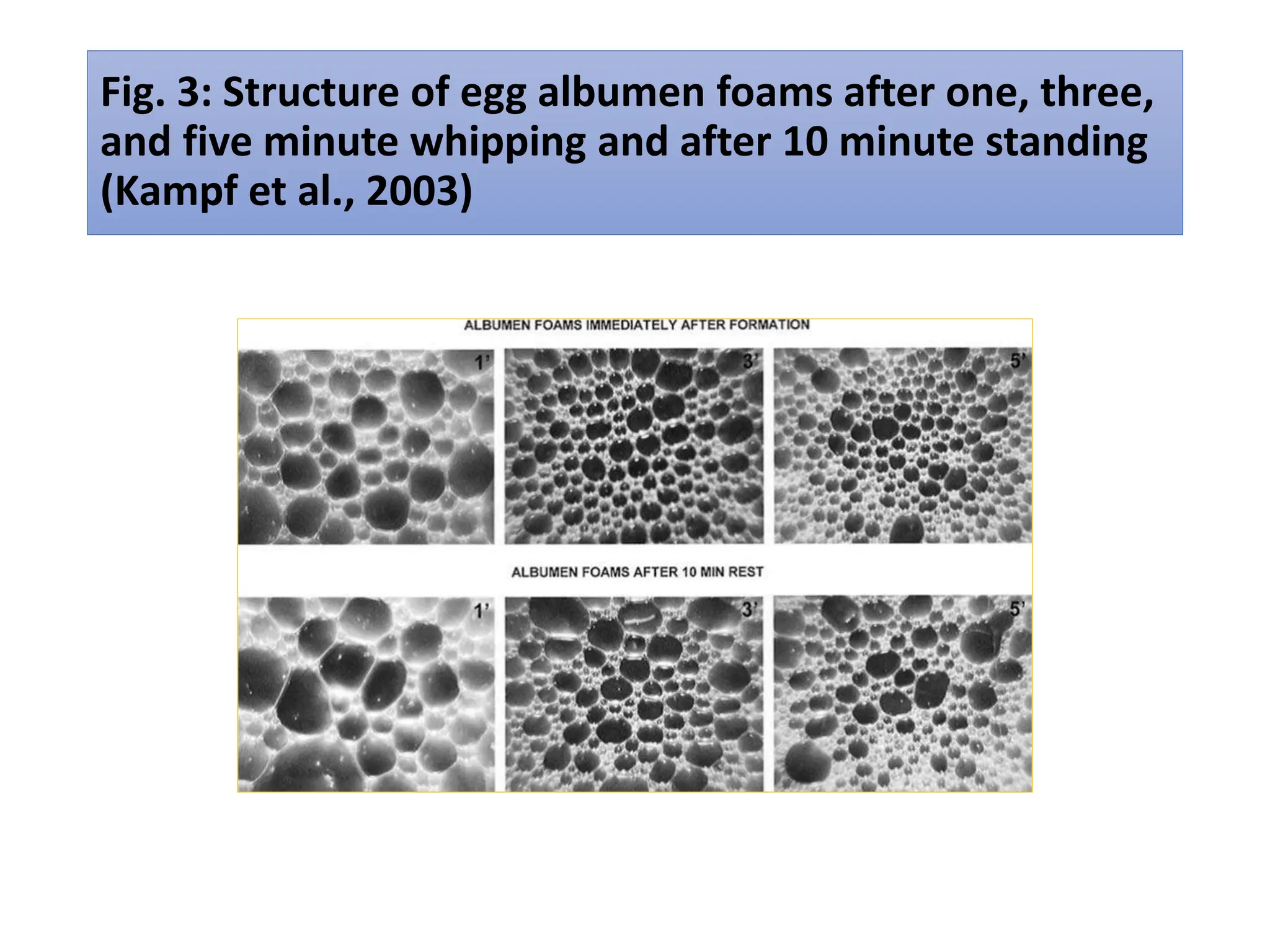 Fig. 3: Structure of egg albumen foams after one, three, and five minute whipping and after 10 minute standing (Kampf et al., 2003)

ALBUMEN FOAMS IMMEDIATELY AFTER FORMATION

1'

3'

5'

ALBUMEN FOAMS AFTER 10 MIN REST

1'

3'

5'